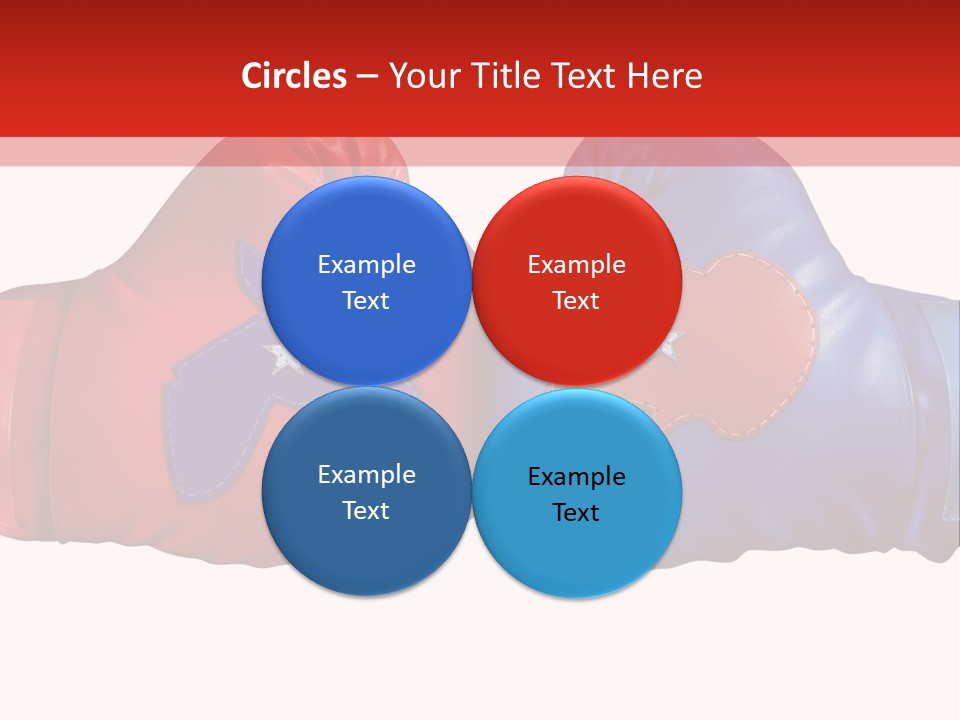 Circles – Your Title Text Here

Example Text

Example Text

Example Text

Example Text